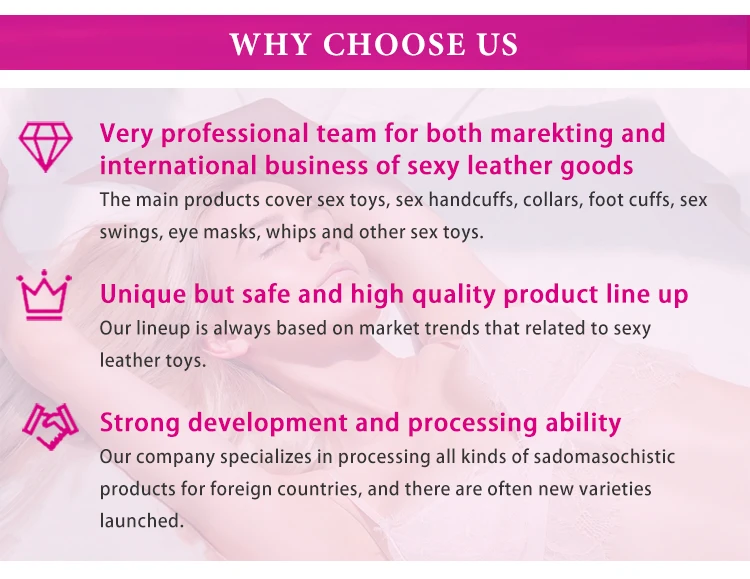 WHY CHOOSE US

Very professional team for both marekting and international business of sexy leather goods
The main products cover sex toys, sex handcuffs, collars, foot cuffs, sex swings, eye masks, whips and other sex toys.

Unique but safe and high quality product line up
Our lineup is always based on market trends that related to sexy leather toys.

Strong development and processing ability
Our company specializes in processing all kinds of sadomasochistic products for foreign countries, and there are often new varieties launched.